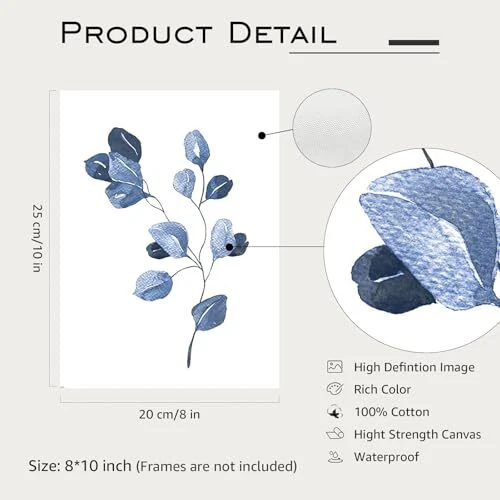 PRODUCT DETAIL

25 cm/10 in

20 cm/8 in

High Defintion Image
Rich Color
100% Cotton
Hight Strength Canvas
Waterproof

Size: 8*10 inch (Frames are not included)